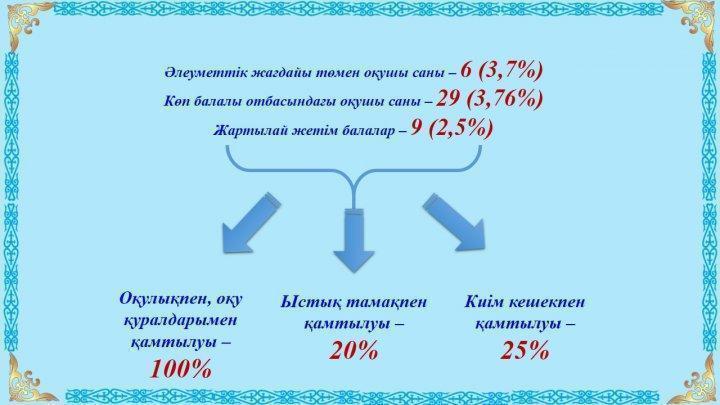 Әлеуметтік жағдайы төмен оқушы саны – 6 (3,7%)
Көп балалы отбасындағы оқушы саны – 29 (3,76%)
Жартылай жетім балалар – 9 (2,5%)

Оқулықпен, оқу құралдарымен қамтылуы – 100%

Ыстық тамақпен қамтылуы – 20%

Киім кешекпен қамтылуы – 25%